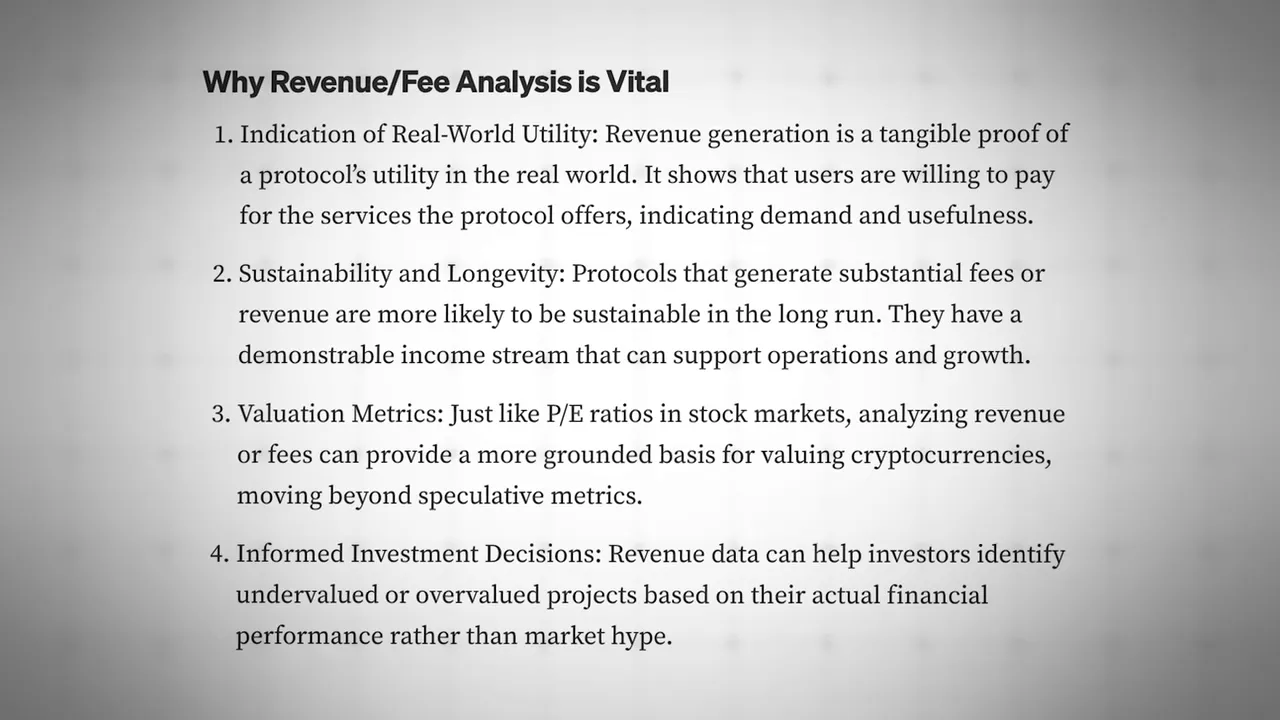 Why Revenue/Fee Analysis is Vital

1. Indication of Real-World Utility: Revenue generation is a tangible proof of a protocol's utility in the real world. It shows that users are willing to pay for the services the protocol offers, indicating demand and usefulness.

2. Sustainability and Longevity: Protocols that generate substantial fees or revenue are more likely to be sustainable in the long run. They have a demonstrable income stream that can support operations and growth.

3. Valuation Metrics: Just like P/E ratios in stock markets, analyzing revenue or fees can provide a more grounded basis for valuing cryptocurrencies, moving beyond speculative metrics.

4. Informed Investment Decisions: Revenue data can help investors identify undervalued or overvalued projects based on their actual financial performance rather than market hype.